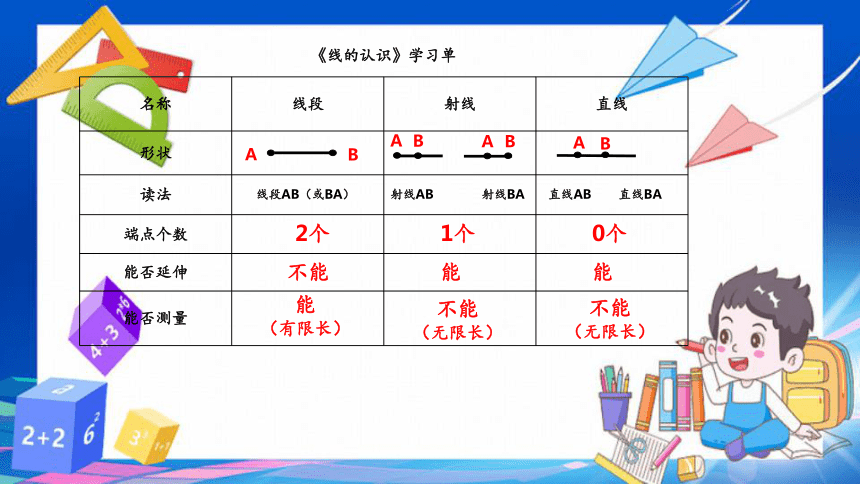 《线的认识》学习单

| 名称 | 线段 | 射线 | 直线 |
|---|---|---|---|
| 形状 | A B | A B　A B | A B |
| 读法 | 线段AB（或BA） | 射线AB　射线BA | 直线AB　直线BA |
| 端点个数 | 2个 | 1个 | 0个 |
| 能否延伸 | 不能 | 能 | 能 |
| 能否测量 | 能（有限长） | 不能（无限长） | 不能（无限长） |

4+3
2+2
$6^2$
$3^3$